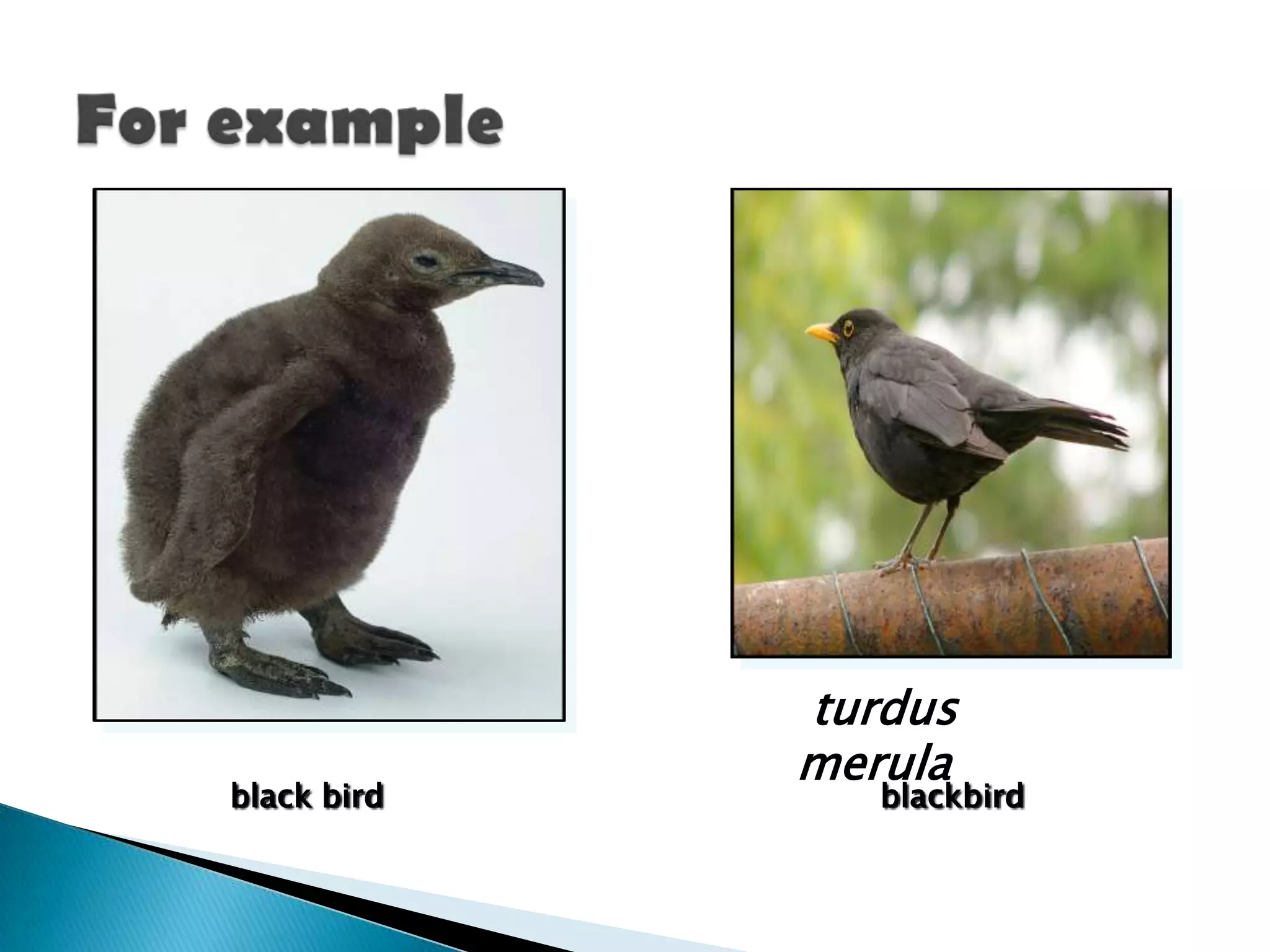 For example

black bird

turdus merula

blackbird